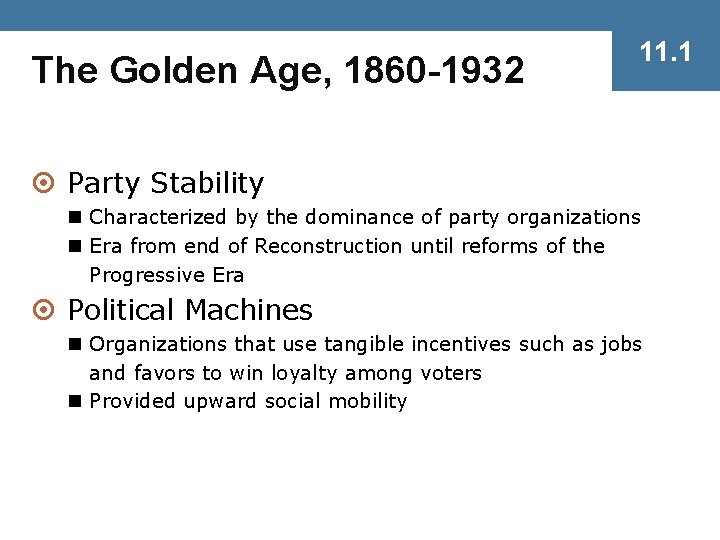 The Golden Age, 1860-1932

11.1

Party Stability

Characterized by the dominance of party organizations

Era from end of Reconstruction until reforms of the Progressive Era

Political Machines

Organizations that use tangible incentives such as jobs and favors to win loyalty among voters

Provided upward social mobility